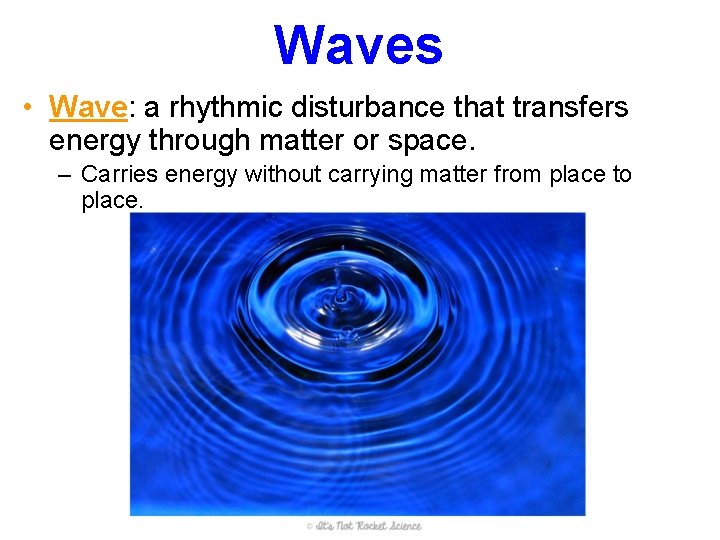 Waves

• Wave: a rhythmic disturbance that transfers energy through matter or space.

– Carries energy without carrying matter from place to place.

© It's Not Rocket Science